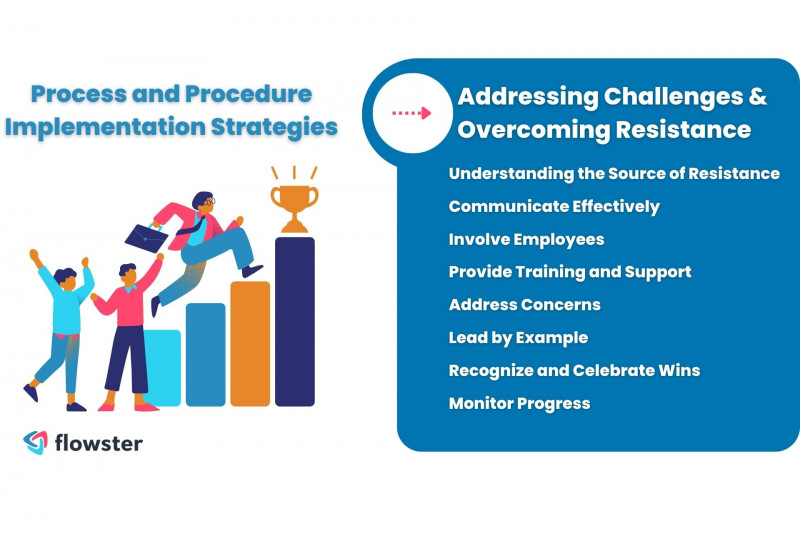 Process and Procedure Implementation Strategies

flowster

Addressing Challenges & Overcoming Resistance

Understanding the Source of Resistance

Communicate Effectively

Involve Employees

Provide Training and Support

Address Concerns

Lead by Example

Recognize and Celebrate Wins

Monitor Progress